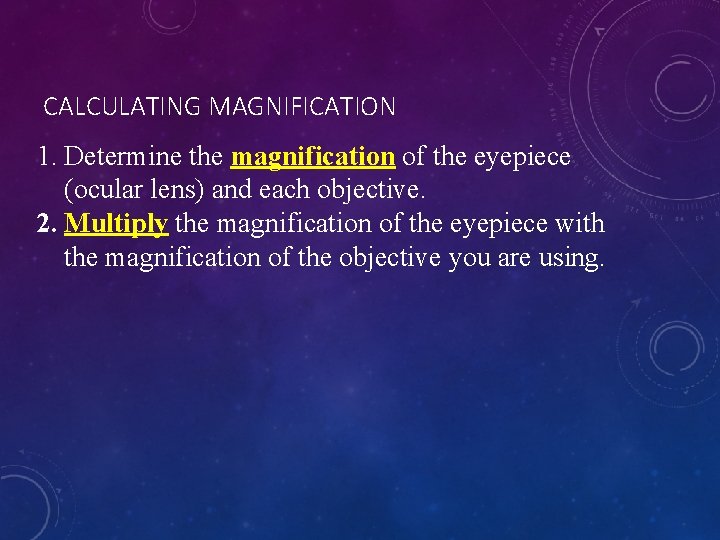 CALCULATING MAGNIFICATION

1. Determine the magnification of the eyepiece (ocular lens) and each objective.
2. Multiply the magnification of the eyepiece with the magnification of the objective you are using.